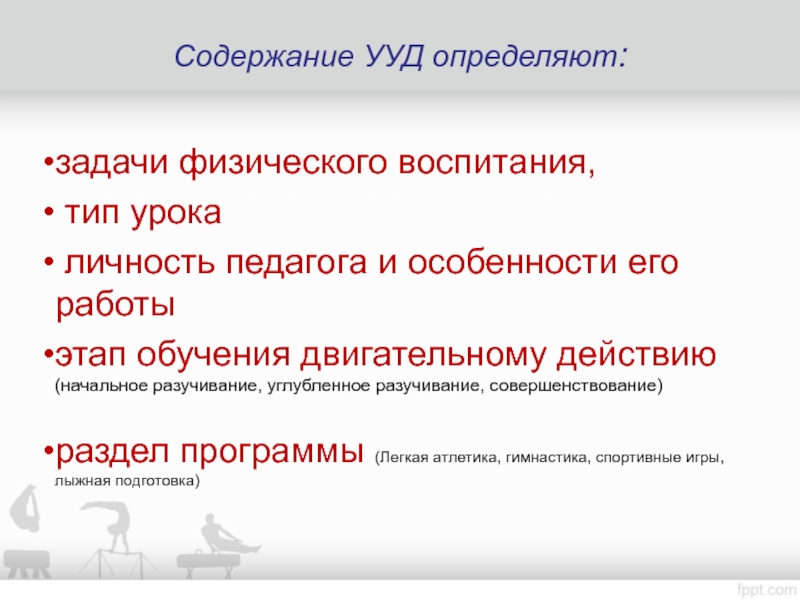 Содержание УУД определяют:

•задачи физического воспитания,

• тип урока

• личность педагога и особенности его работы

•этап обучения двигательному действию (начальное разучивание, углубленное разучивание, совершенствование)

•раздел программы (Легкая атлетика, гимнастика, спортивные игры, лыжная подготовка)

fppt.com